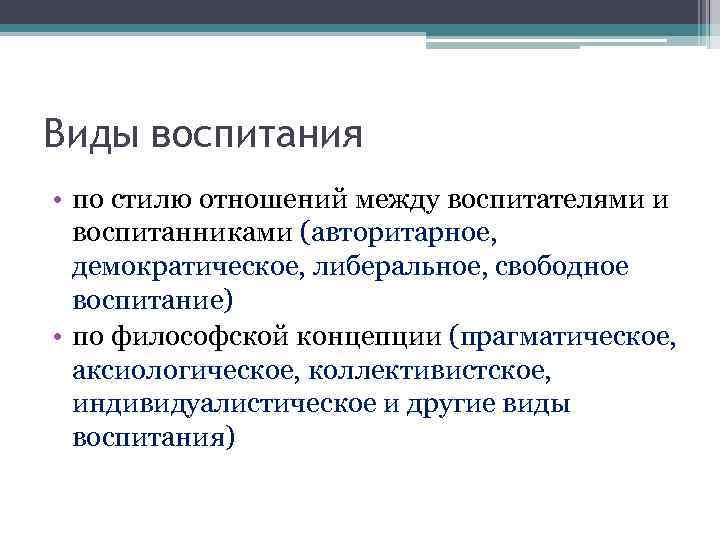 Виды воспитания

• по стилю отношений между воспитателями и воспитанниками (авторитарное, демократическое, либеральное, свободное воспитание)
• по философской концепции (прагматическое, аксиологическое, коллективистское, индивидуалистическое и другие виды воспитания)